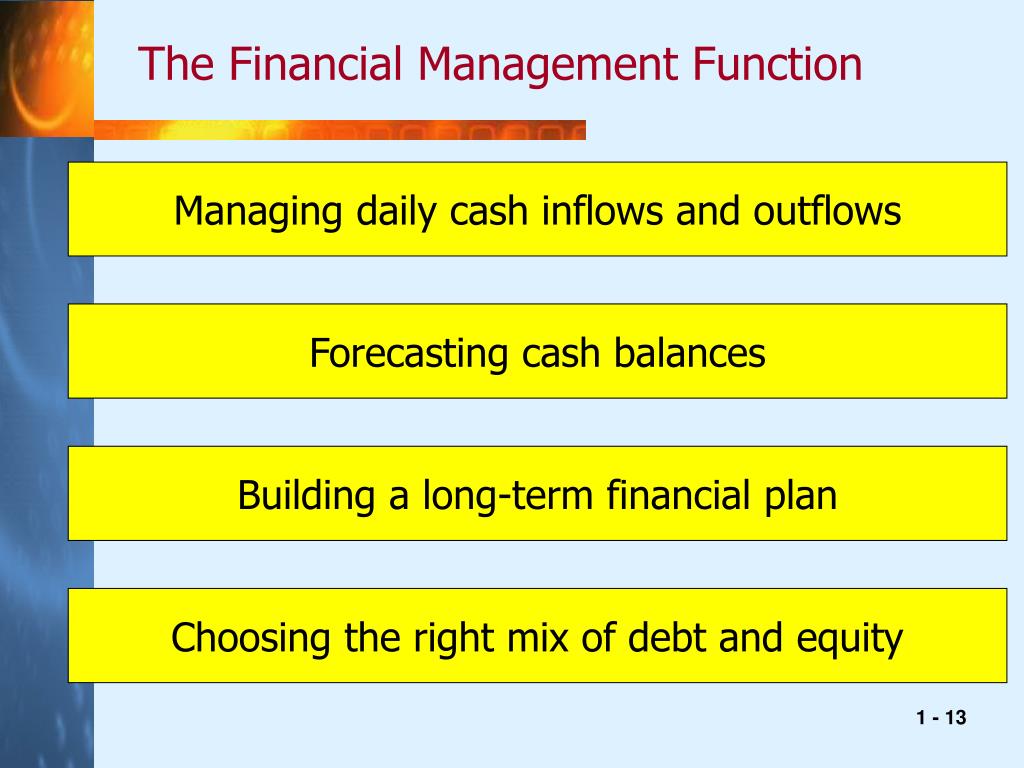 The Financial Management Function

Managing daily cash inflows and outflows

Forecasting cash balances

Building a long-term financial plan

Choosing the right mix of debt and equity

1 - 13